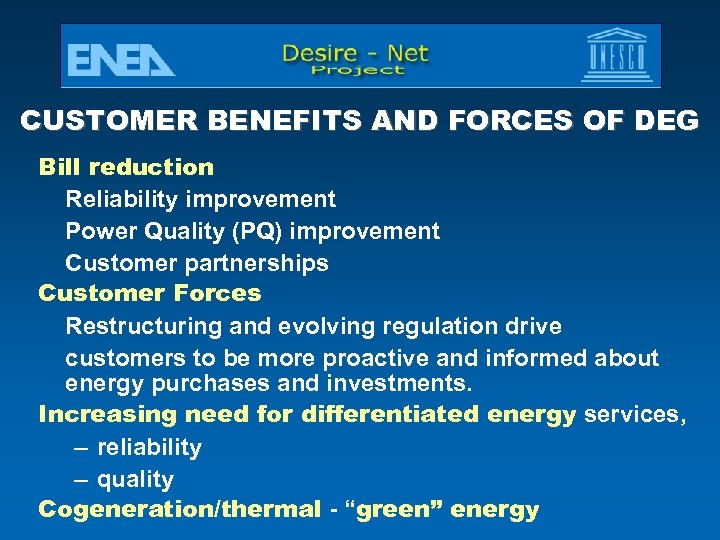 ENEA

Desire - Net
Project

UNESCO

CUSTOMER BENEFITS AND FORCES OF DEG

Bill reduction

Reliability improvement

Power Quality (PQ) improvement

Customer partnerships

Customer Forces

Restructuring and evolving regulation drive

customers to be more proactive and informed about energy purchases and investments.

Increasing need for differentiated energy services,

– reliability

– quality

Cogeneration/thermal - “green” energy